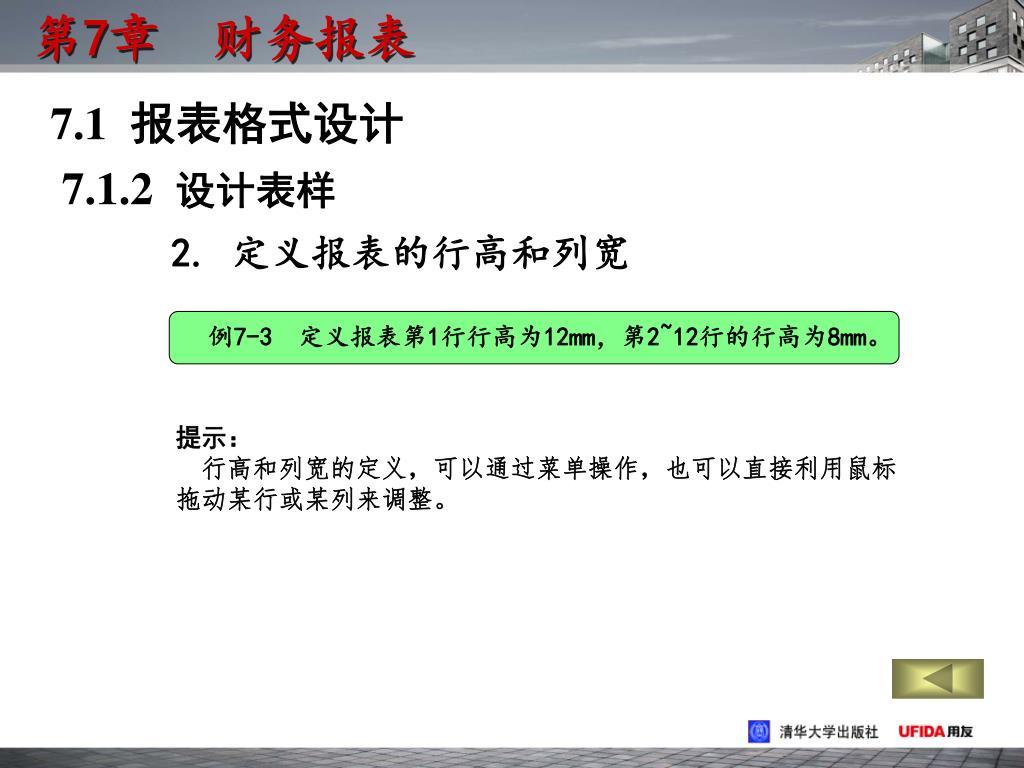 第7章 财务报表

7.1 报表格式设计

7.1.2 设计表样

2. 定义报表的行高和列宽

例7-3 定义报表第1行行高为12mm，第2~12行的行高为8mm。

提示：
行高和列宽的定义，可以通过菜单操作，也可以直接利用鼠标拖动某行或某列来调整。

清华大学出版社 UFIDA用友